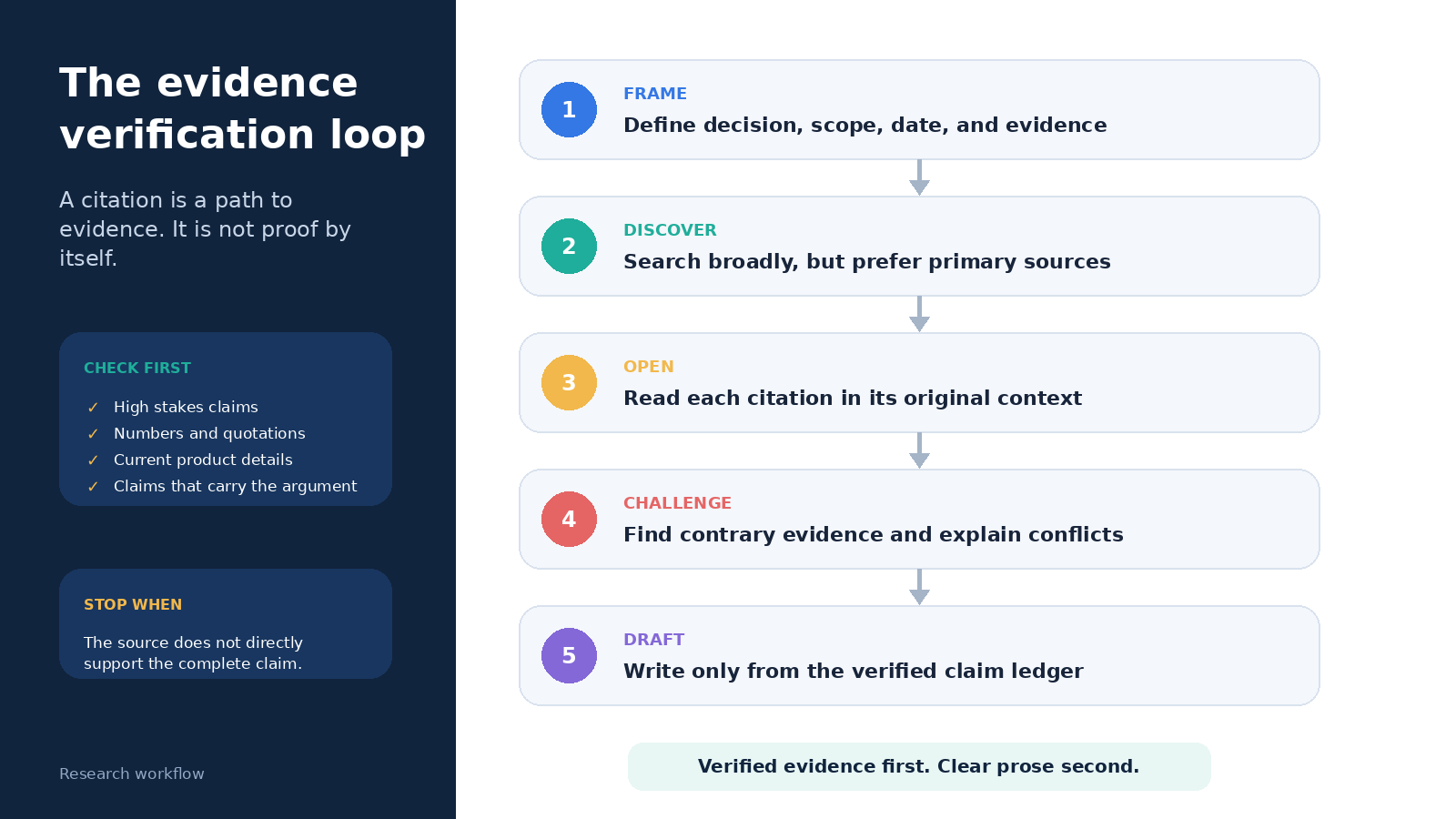 The evidence verification loop

A citation is a path to evidence. It is not proof by itself.

CHECK FIRST

✓ High stakes claims
✓ Numbers and quotations
✓ Current product details
✓ Claims that carry the argument

STOP WHEN

The source does not directly support the complete claim.

Research workflow

1 FRAME
Define decision, scope, date, and evidence

2 DISCOVER
Search broadly, but prefer primary sources

3 OPEN
Read each citation in its original context

4 CHALLENGE
Find contrary evidence and explain conflicts

5 DRAFT
Write only from the verified claim ledger

Verified evidence first. Clear prose second.